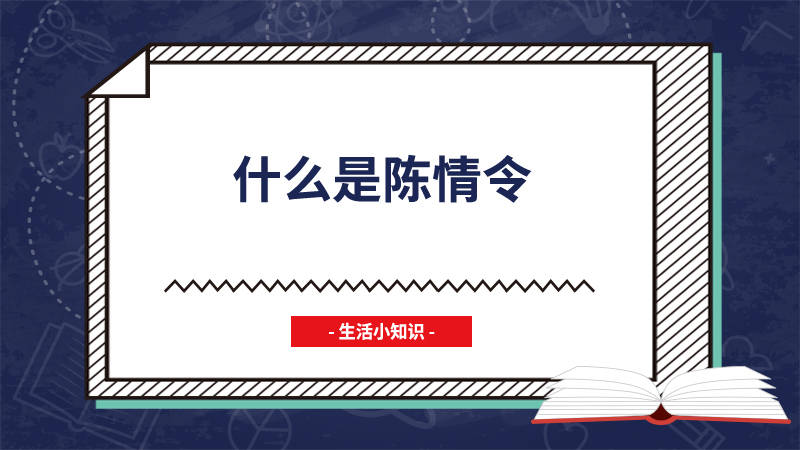 什么是陈情令

- 生活小知识 -